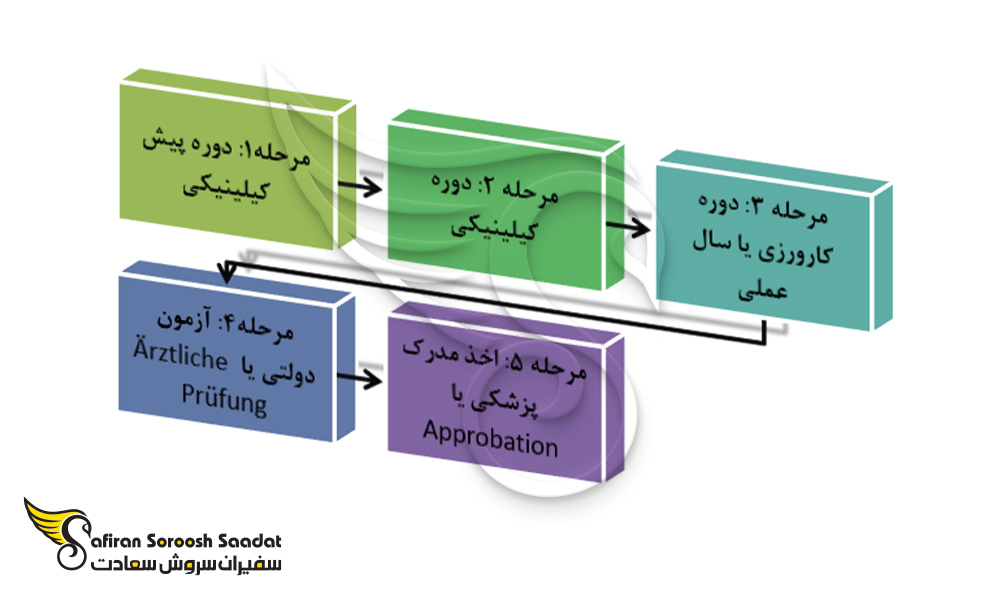 مرحله۱: دوره پیش کیلینیکی

مرحله ۲: دوره کیلینیکی

مرحله ۳: دوره کارورزی یا سال عملی

مرحله۴: آزمون دولتی یا Ärztliche Prüfung

مرحله ۵: اخذ مدرک پزشکی یا Approbation

Safiran Soroosh Saadat
سفیران سروش سعادت